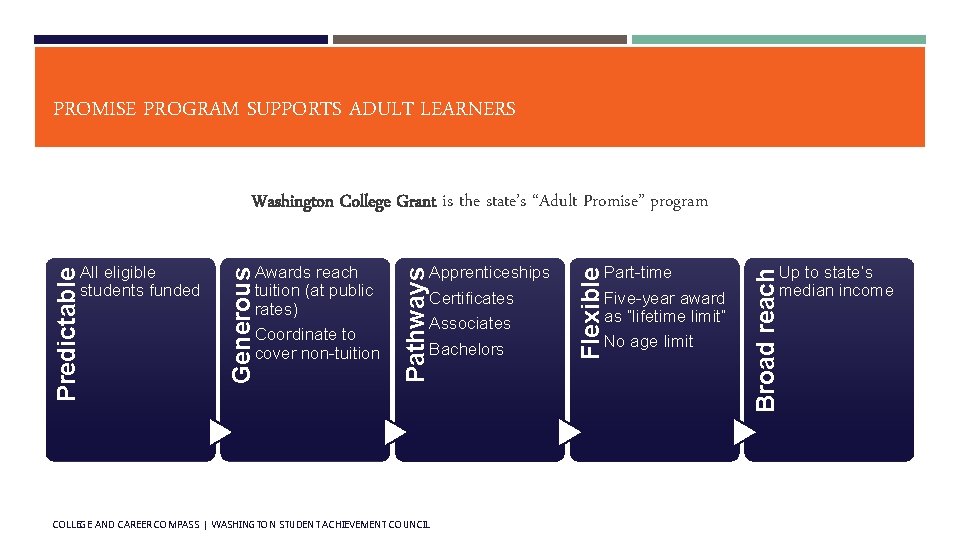 PROMISE PROGRAM SUPPORTS ADULT LEARNERS

Washington College Grant is the state's "Adult Promise" program

Predictable

All eligible students funded

Generous

Awards reach tuition (at public rates)

Coordinate to cover non-tuition

Pathways

Apprenticeships

Certificates

Associates

Bachelors

Flexible

Part-time

Five-year award as "lifetime limit"

No age limit

Broad reach

Up to state's median income

COLLEGE AND CAREER COMPASS | WASHINGTON STUDENT ACHIEVEMENT COUNCIL